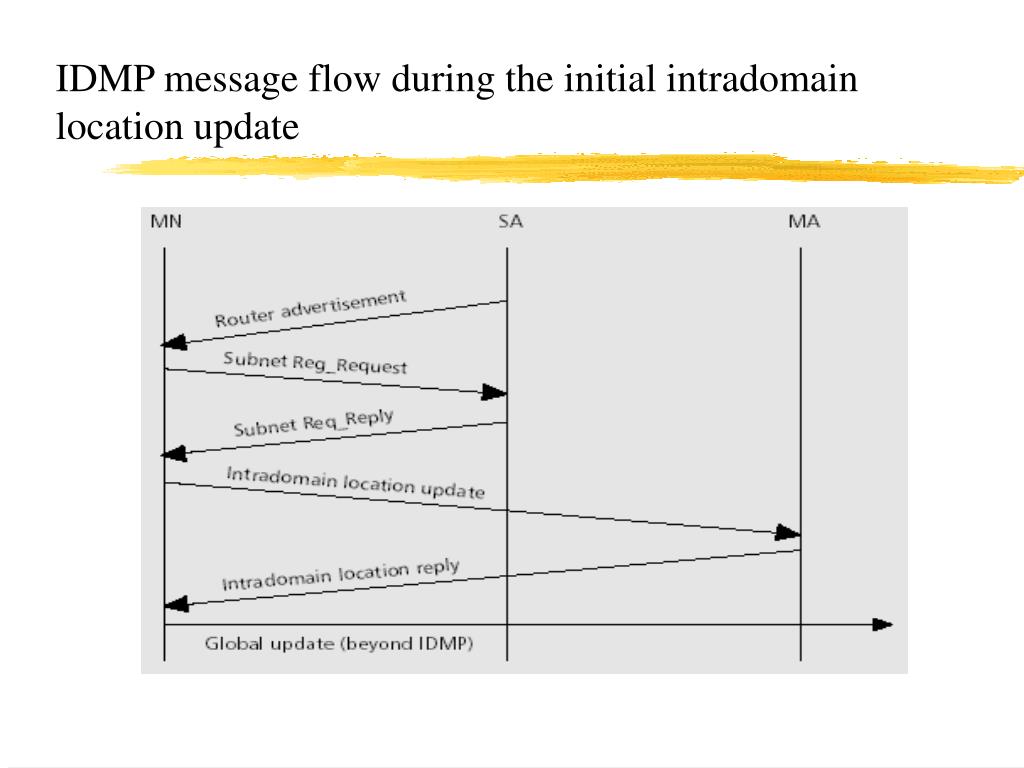 IDMP message flow during the initial intradomain location update

MN

SA

MA

Router advertisement

Subnet Reg_Request

Subnet Req_Reply

Intradomain location update

Intradomain location reply

Global update (beyond IDMP)